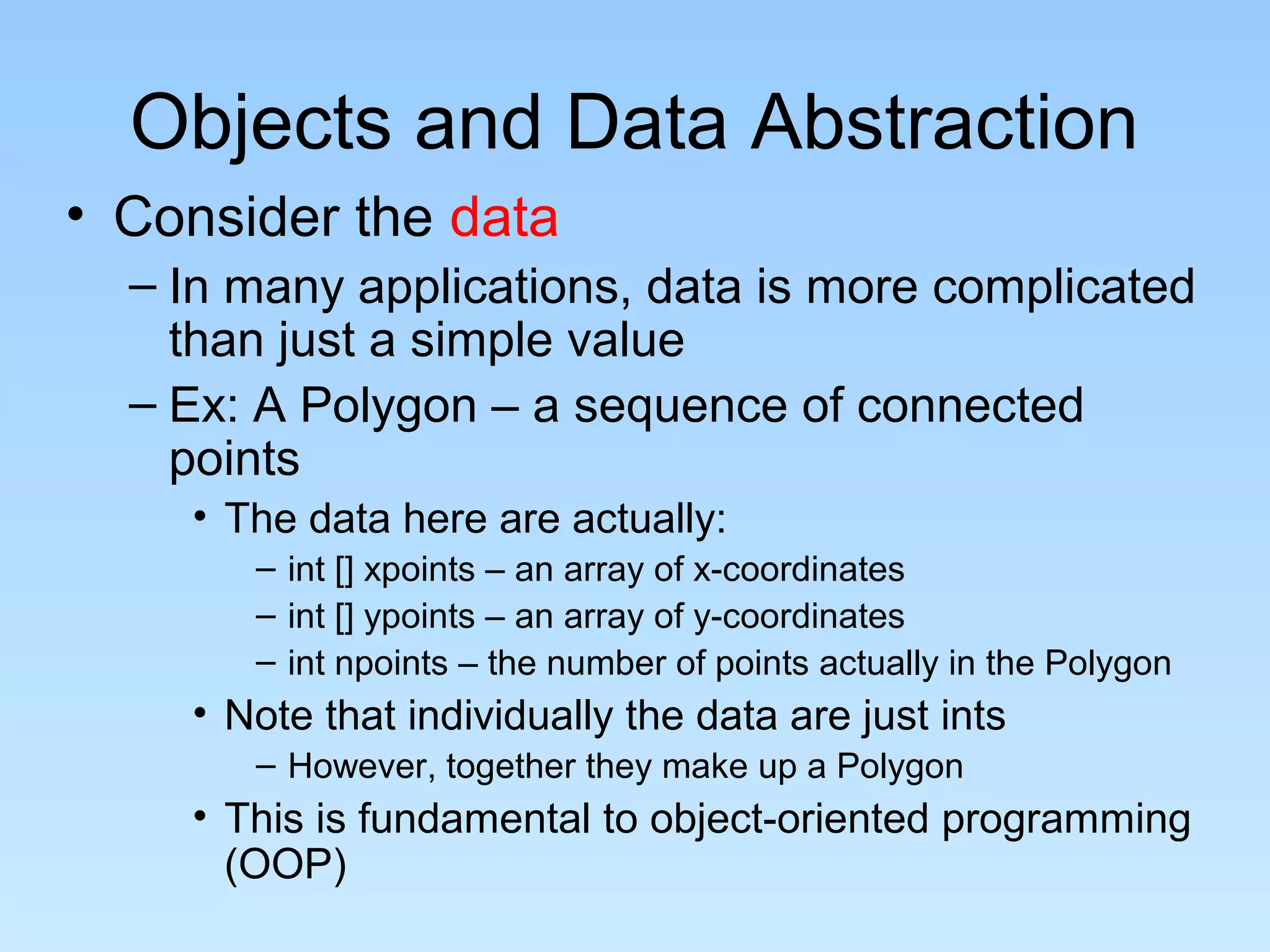 Objects and Data Abstraction

• Consider the data

– In many applications, data is more complicated than just a simple value

– Ex: A Polygon – a sequence of connected points

• The data here are actually:

– int [] xpoints – an array of x-coordinates

– int [] ypoints – an array of y-coordinates

– int npoints – the number of points actually in the Polygon

• Note that individually the data are just ints

– However, together they make up a Polygon

• This is fundamental to object-oriented programming (OOP)